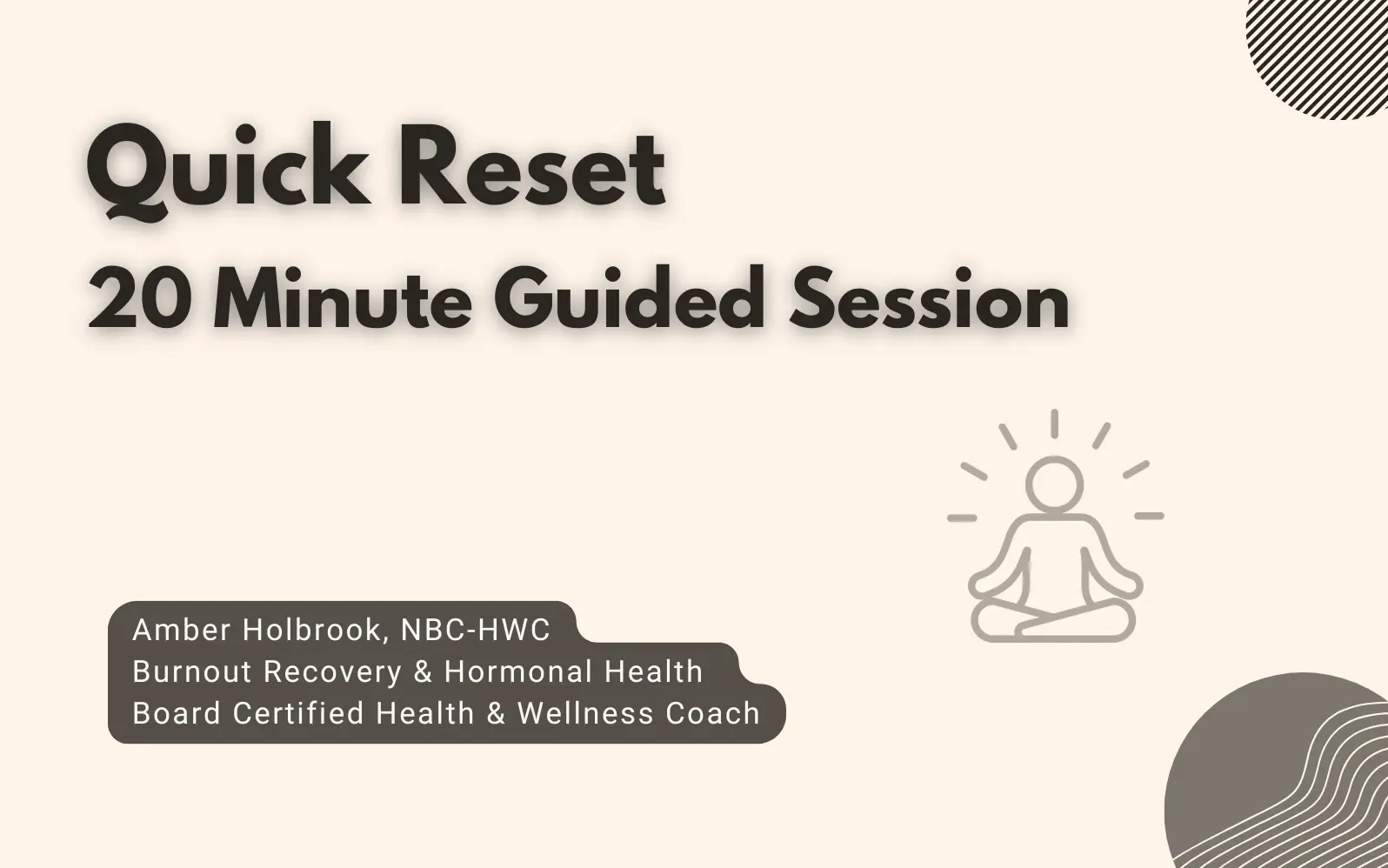 Quick Reset
20 Minute Guided Session

Amber Holbrook, NBC-HWC
Burnout Recovery & Hormonal Health
Board Certified Health & Wellness Coach